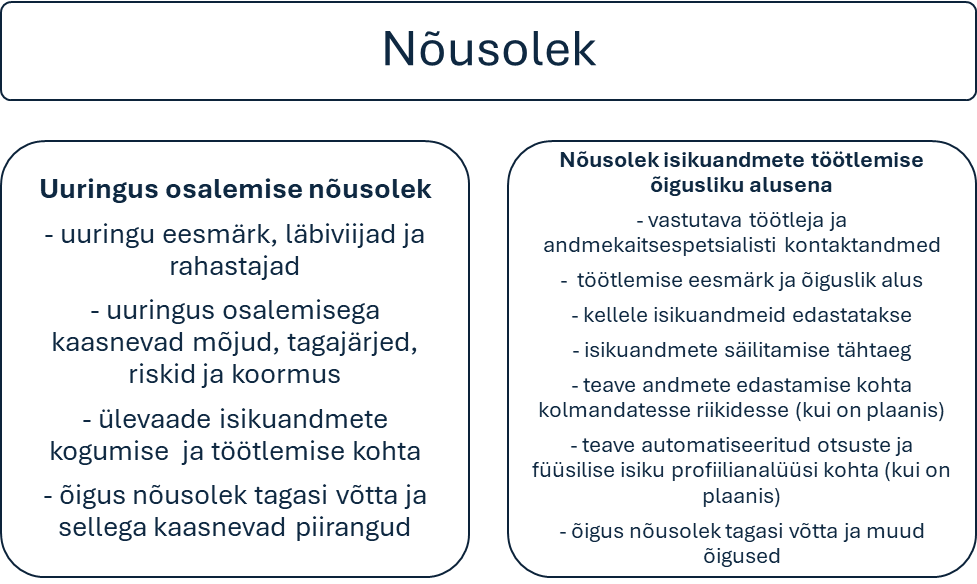 Nõusolek

Uuringus osalemise nõusolek

- uuringu eesmärk, läbiviijad ja rahastajad

- uuringus osalemisega kaasnevad mõjud, tagajärjed, riskid ja koormus

- ülevaade isikuandmete kogumise ja töötlemise kohta

- õigus nõusolek tagasi võtta ja sellega kaasnevad piirangud

Nõusolek isikuandmete töötlemise õigusliku alusena

- vastutava töötleja ja andmekaitsespetsialisti kontaktandmed

- töötlemise eesmärk ja õiguslik alus

- kellele isikuandmeid edastatakse

- isikuandmete säilitamise tähtaeg

- teave andmete edastamise kohta kolmandatesse riikidesse (kui on plaanis)

- teave automatiseeritud otsuste ja füüsilise isiku profiilianalüüsi kohta (kui on plaanis)

- õigus nõusolek tagasi võtta ja muud õigused